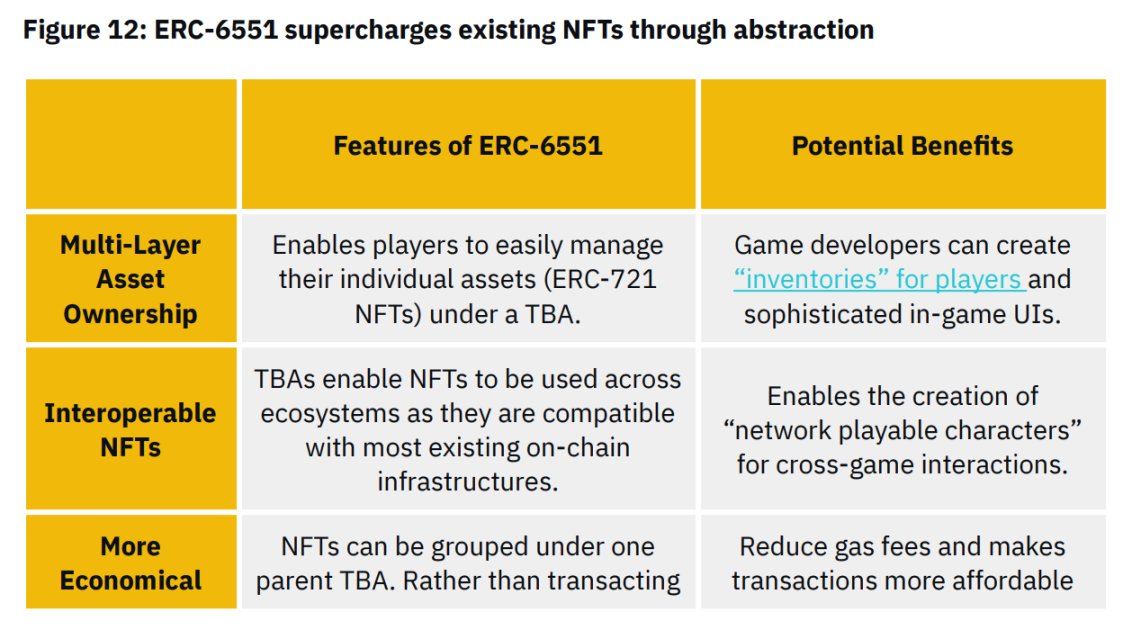 Figure 12: ERC-6551 supercharges existing NFTs through abstraction

| | Features of ERC-6551 | Potential Benefits |
|---|---|---|
| Multi-Layer Asset Ownership | Enables players to easily manage their individual assets (ERC-721 NFTs) under a TBA. | Game developers can create “inventories” for players and sophisticated in-game UIs. |
| Interoperable NFTs | TBAs enable NFTs to be used across ecosystems as they are compatible with most existing on-chain infrastructures. | Enables the creation of “network playable characters” for cross-game interactions. |
| More Economical | NFTs can be grouped under one parent TBA. Rather than transacting | Reduce gas fees and makes transactions more affordable |